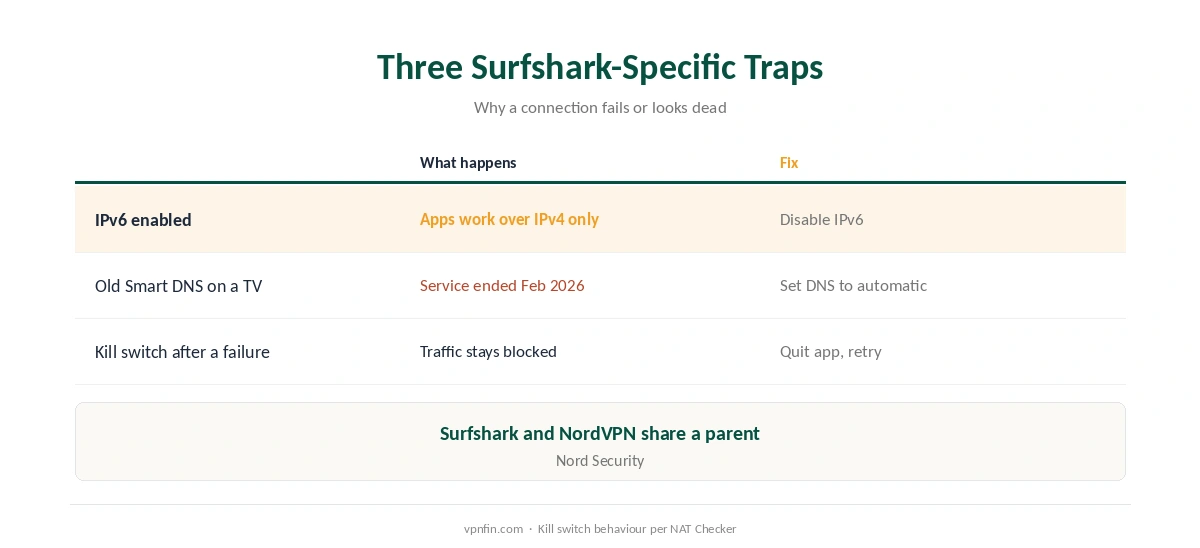 Three Surfshark-Specific Traps

Why a connection fails or looks dead

| | What happens | Fix |
|---|---|---|
| IPv6 enabled | Apps work over IPv4 only | Disable IPv6 |
| Old Smart DNS on a TV | Service ended Feb 2026 | Set DNS to automatic |
| Kill switch after a failure | Traffic stays blocked | Quit app, retry |

Surfshark and NordVPN share a parent

Nord Security

vpnfin.com · Kill switch behaviour per NAT Checker